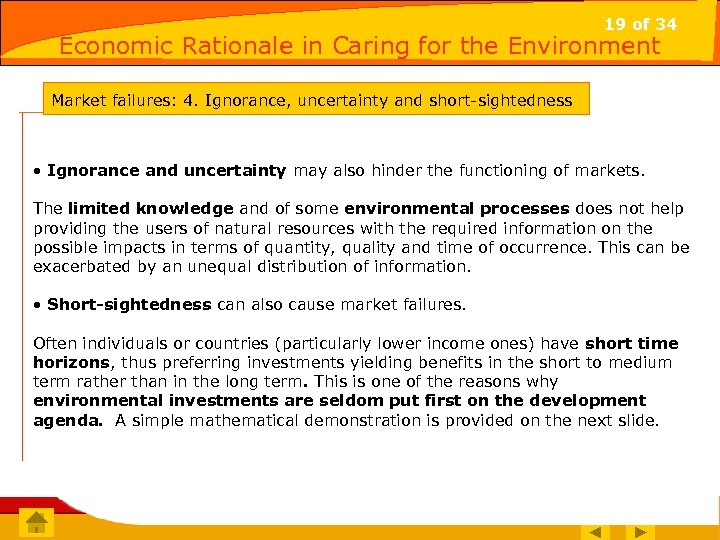 19 of 34

Economic Rationale in Caring for the Environment

Market failures: 4. Ignorance, uncertainty and short-sightedness

• Ignorance and uncertainty may also hinder the functioning of markets.

The limited knowledge and of some environmental processes does not help providing the users of natural resources with the required information on the possible impacts in terms of quantity, quality and time of occurrence. This can be exacerbated by an unequal distribution of information.

• Short-sightedness can also cause market failures.

Often individuals or countries (particularly lower income ones) have short time horizons, thus preferring investments yielding benefits in the short to medium term rather than in the long term. This is one of the reasons why environmental investments are seldom put first on the development agenda. A simple mathematical demonstration is provided on the next slide.